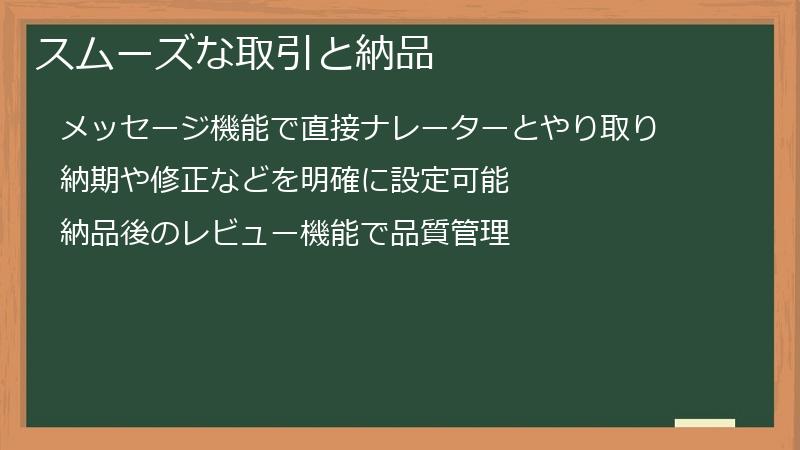 スムーズな取引と納品

メッセージ機能で直接ナレーターとやり取り

納期や修正などを明確に設定可能

納品後のレビュー機能で品質管理